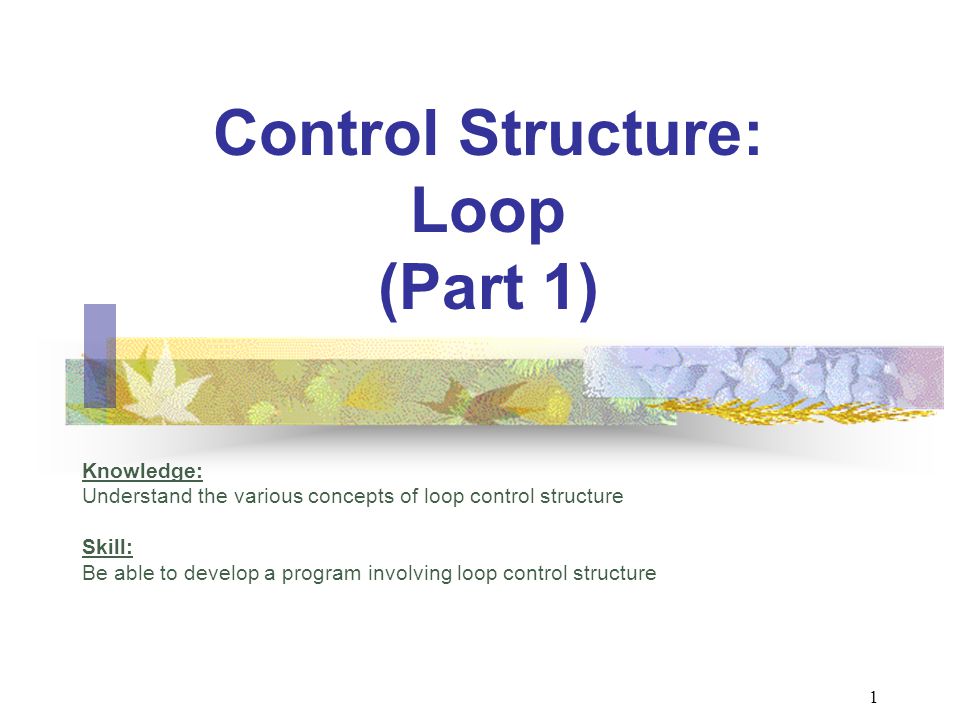 Control Structure:
Loop
(Part 1)

Knowledge:
Understand the various concepts of loop control structure

Skill:
Be able to develop a program involving loop control structure

1